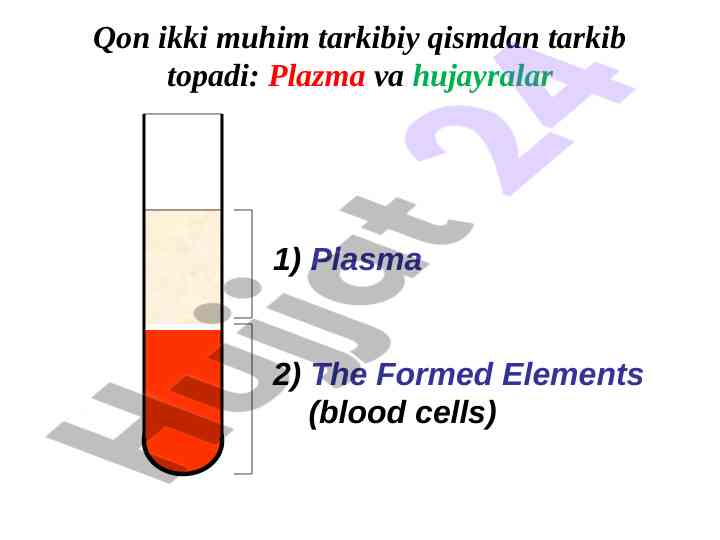 Qon ikki muhim tarkibiy qismdan tarkib topadi: Plazma va hujayralar

1) Plasma

2) The Formed Elements (blood cells)

Hujjat 24